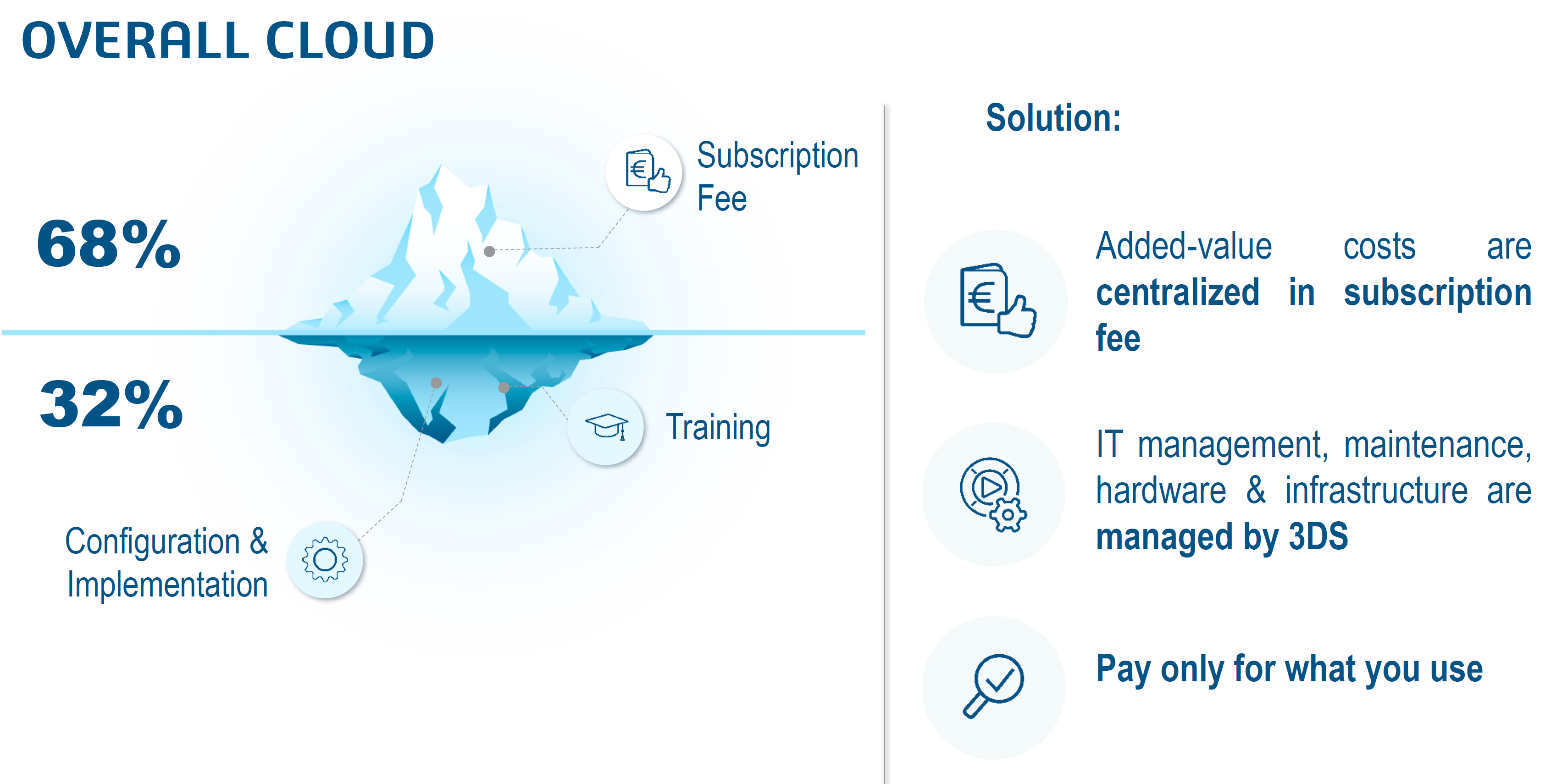 OVERALL CLOUD

68%

Subscription Fee

32%

Training

Configuration & Implementation

Solution:

Added-value costs are centralized in subscription fee

IT management, maintenance, hardware & infrastructure are managed by 3DS

Pay only for what you use